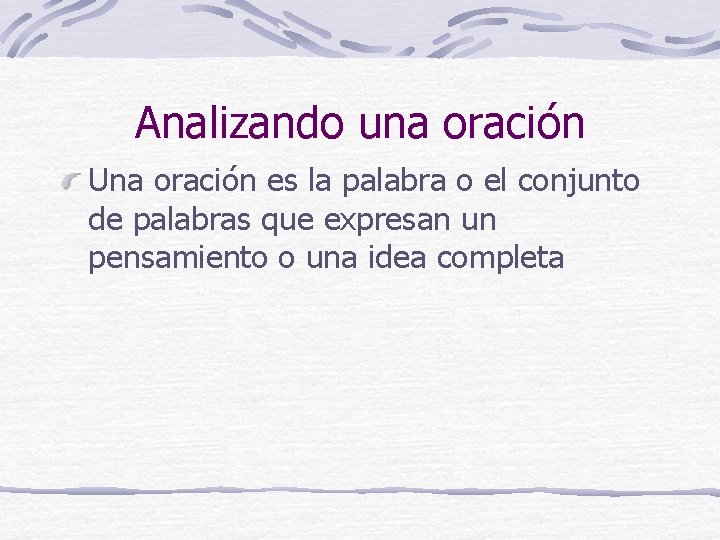 Analizando una oración

Una oración es la palabra o el conjunto de palabras que expresan un pensamiento o una idea completa